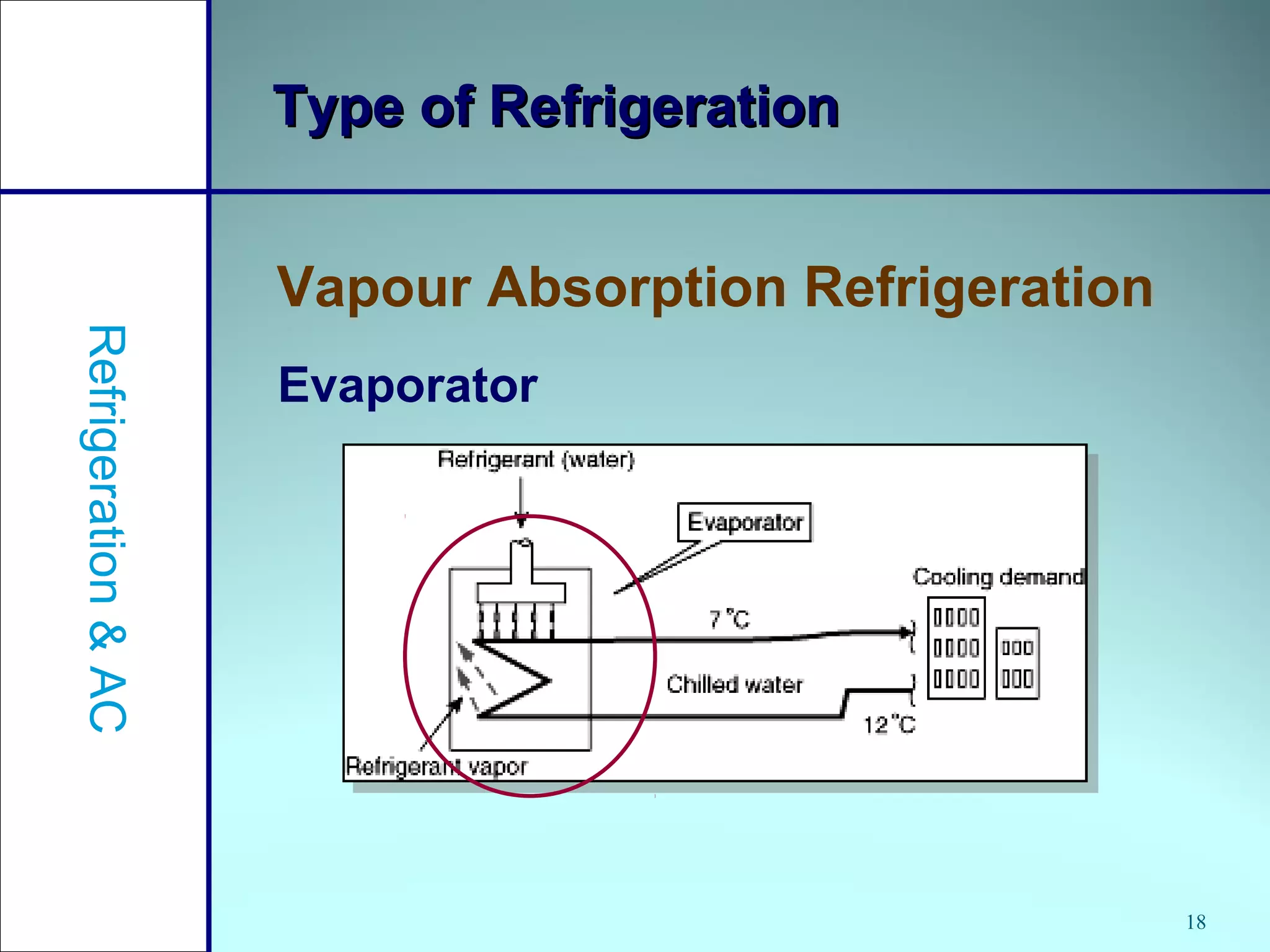 Refrigeration & AC

Type of Refrigeration

Vapour Absorption Refrigeration

Evaporator

Refrigerant (water)

Evaporator

Cooling demand

7 °C

Chilled water

12 °C

Refrigerant vapor

18